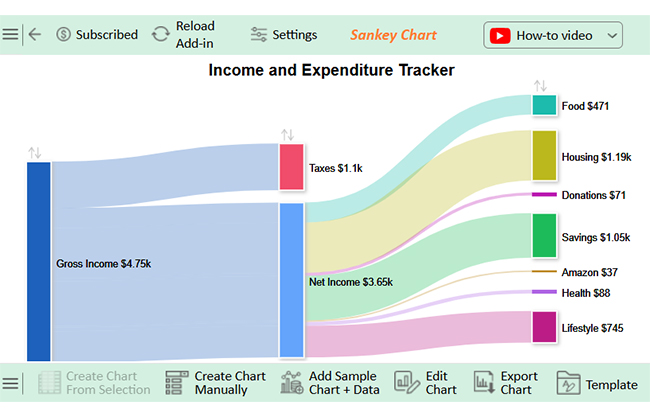 Subscribed Reload Add-in Settings Sankey Chart How-to video

Income and Expenditure Tracker

Gross Income $4.75k

Taxes $1.1k

Net Income $3.65k

Food $471

Housing $1.19k

Donations $71

Savings $1.05k

Amazon $37

Health $88

Lifestyle $745

Create Chart From Selection Create Chart Manually Add Sample Chart + Data Edit Chart Export Chart Template